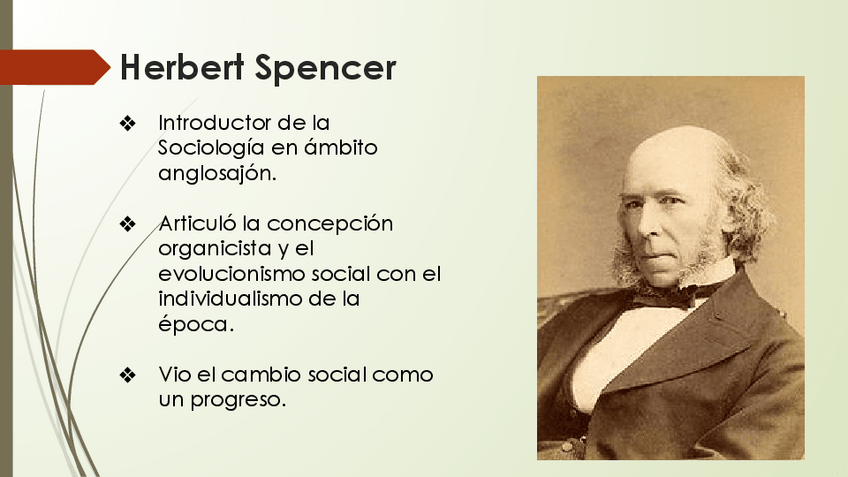 Herbert Spencer

❖ Introductor de la Sociología en ámbito anglosajón.

❖ Articuló la concepción organicista y el evolucionismo social con el individualismo de la época.

❖ Vio el cambio social como un progreso.